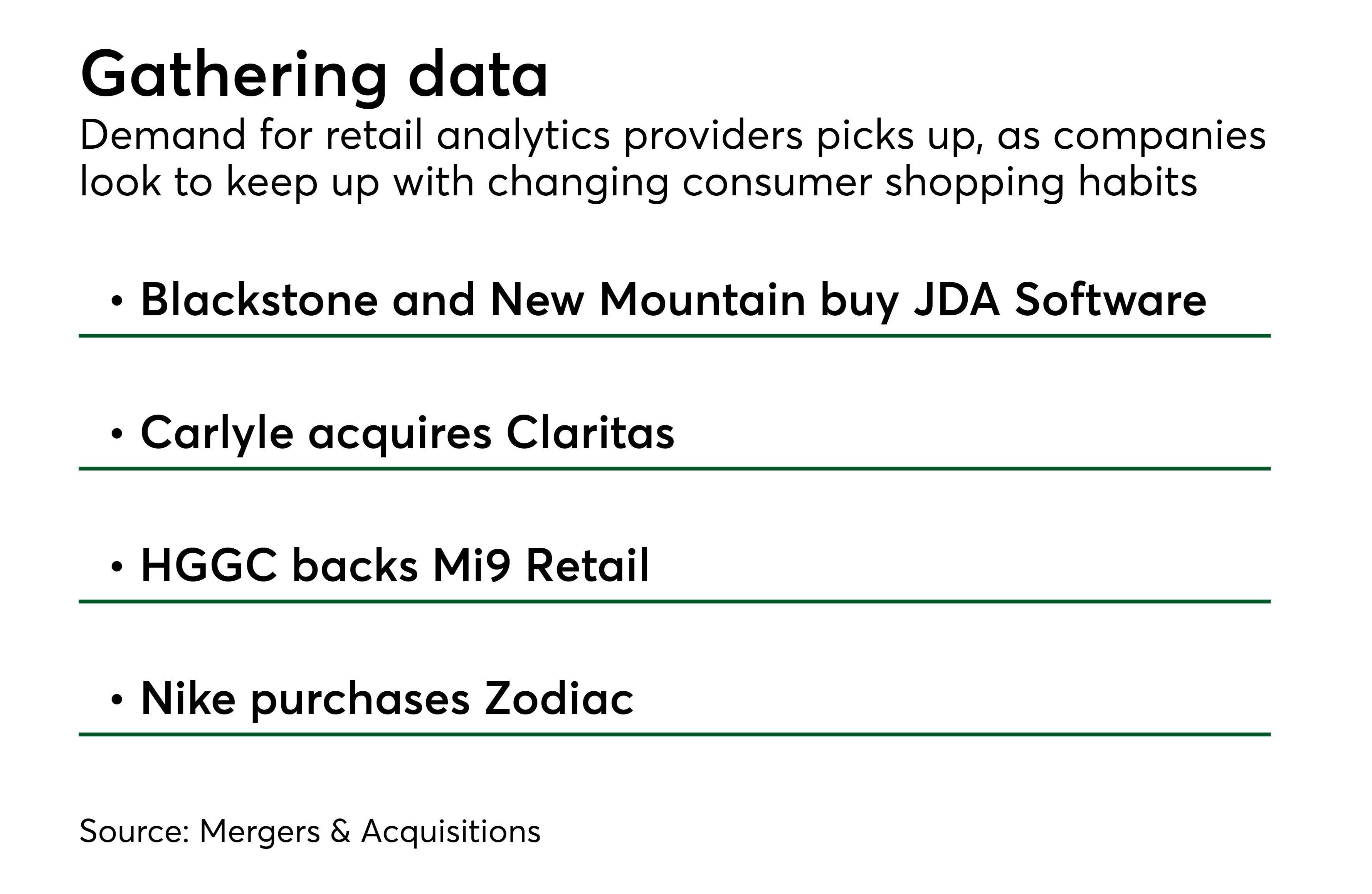 Gathering data

Demand for retail analytics providers picks up, as companies look to keep up with changing consumer shopping habits

• Blackstone and New Mountain buy JDA Software

• Carlyle acquires Claritas

• HGGC backs Mi9 Retail

• Nike purchases Zodiac

Source: Mergers & Acquisitions